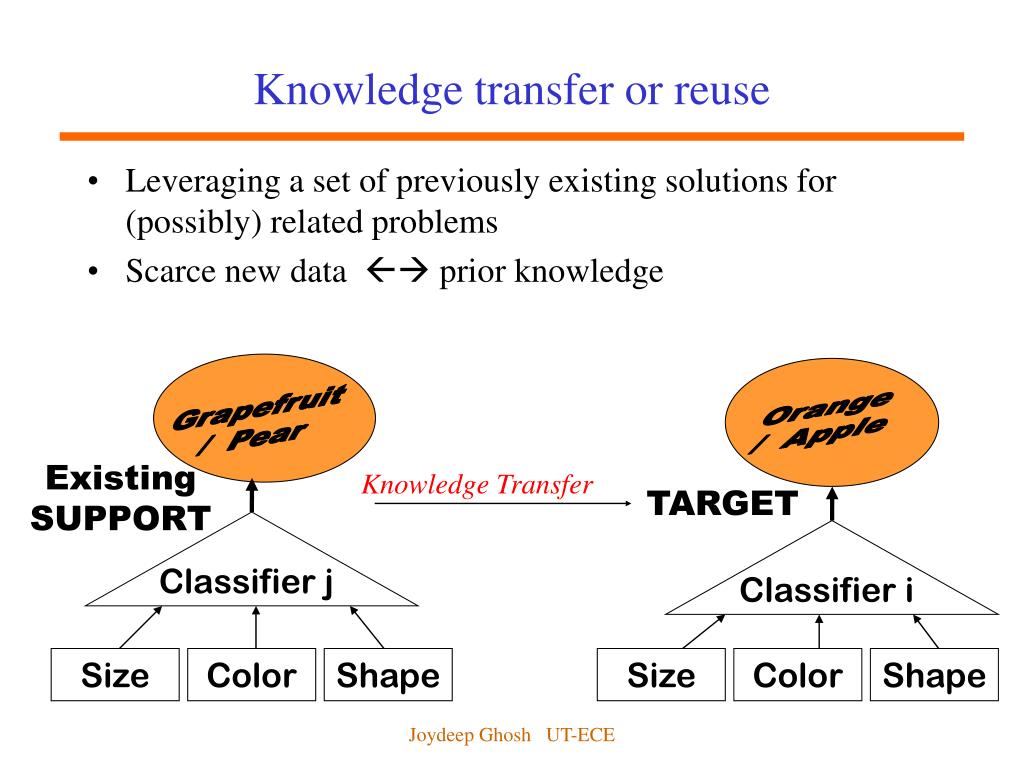 Knowledge transfer or reuse

• Leveraging a set of previously existing solutions for (possibly) related problems
• Scarce new data ←→ prior knowledge

Grapefruit / Pear

Existing SUPPORT

Knowledge Transfer

Classifier j

Size Color Shape

Orange / Apple

TARGET

Classifier i

Size Color Shape

Joydeep Ghosh UT-ECE